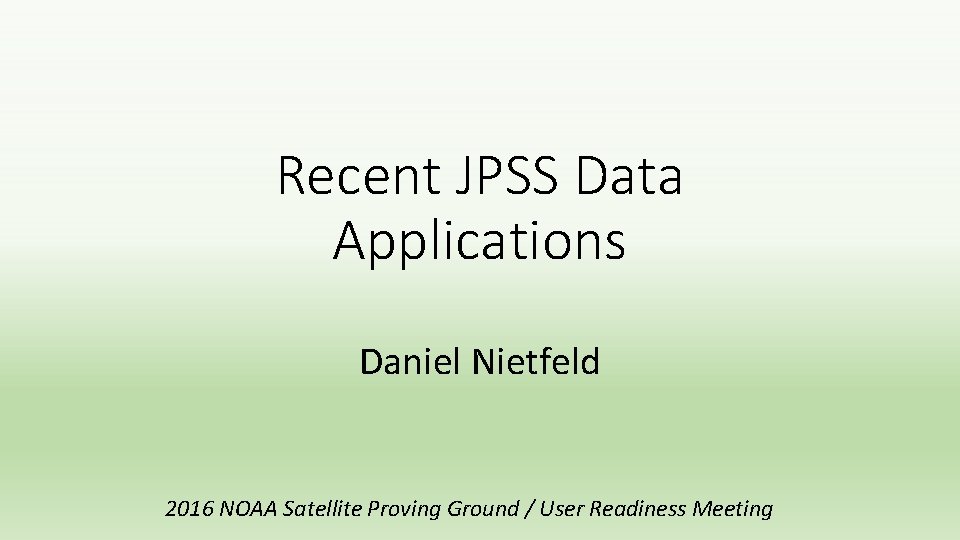 Recent JPSS Data Applications

Daniel Nietfeld

2016 NOAA Satellite Proving Ground / User Readiness Meeting